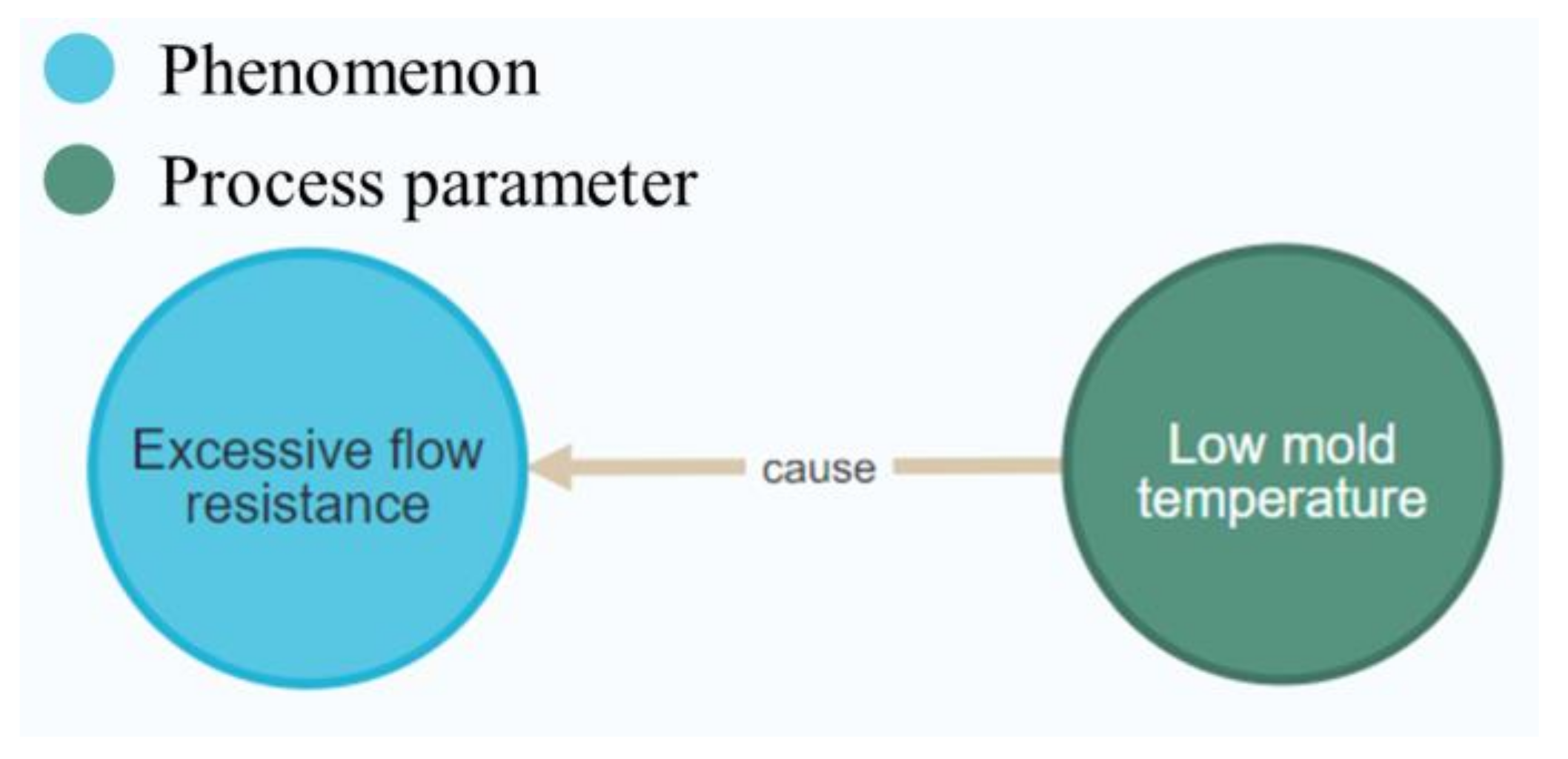 Phenomenon

Process parameter

Excessive flow resistance

cause

Low mold temperature